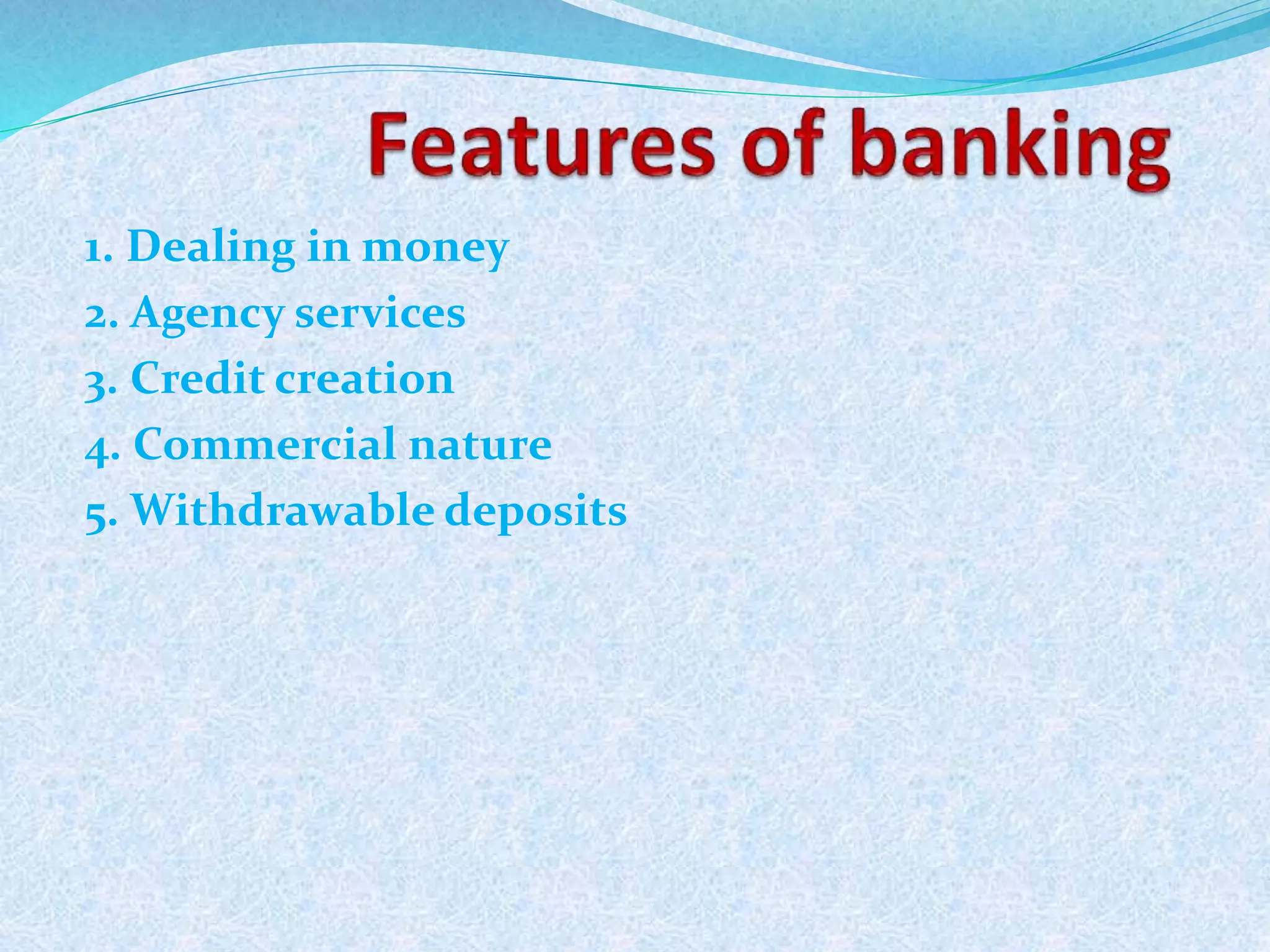 Features of banking

1. Dealing in money
2. Agency services
3. Credit creation
4. Commercial nature
5. Withdrawable deposits